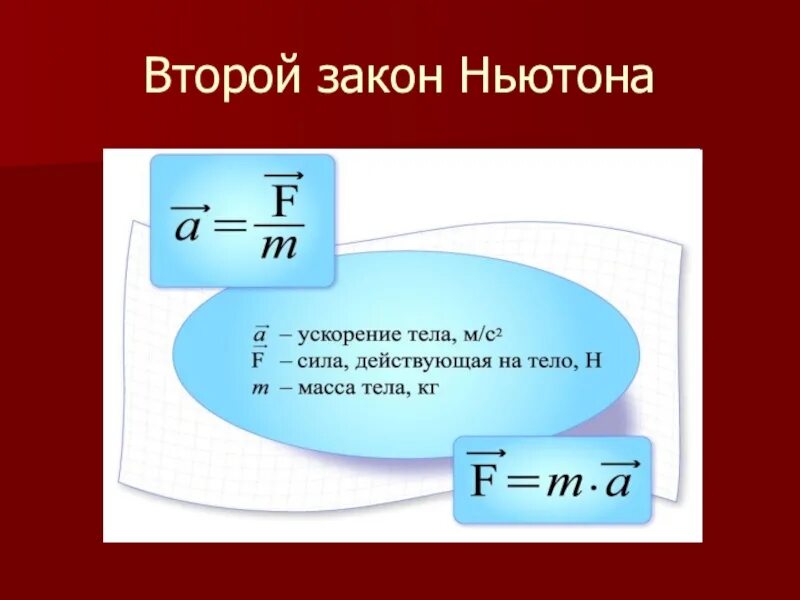 Второй закон Ньютона

$\vec{a} = \frac{\vec{F}}{m}$

$\vec{a}$ – ускорение тела, м/с$^2$
$\vec{F}$ – сила, действующая на тело, Н
$m$ – масса тела, кг

$\vec{F} = m \cdot \vec{a}$